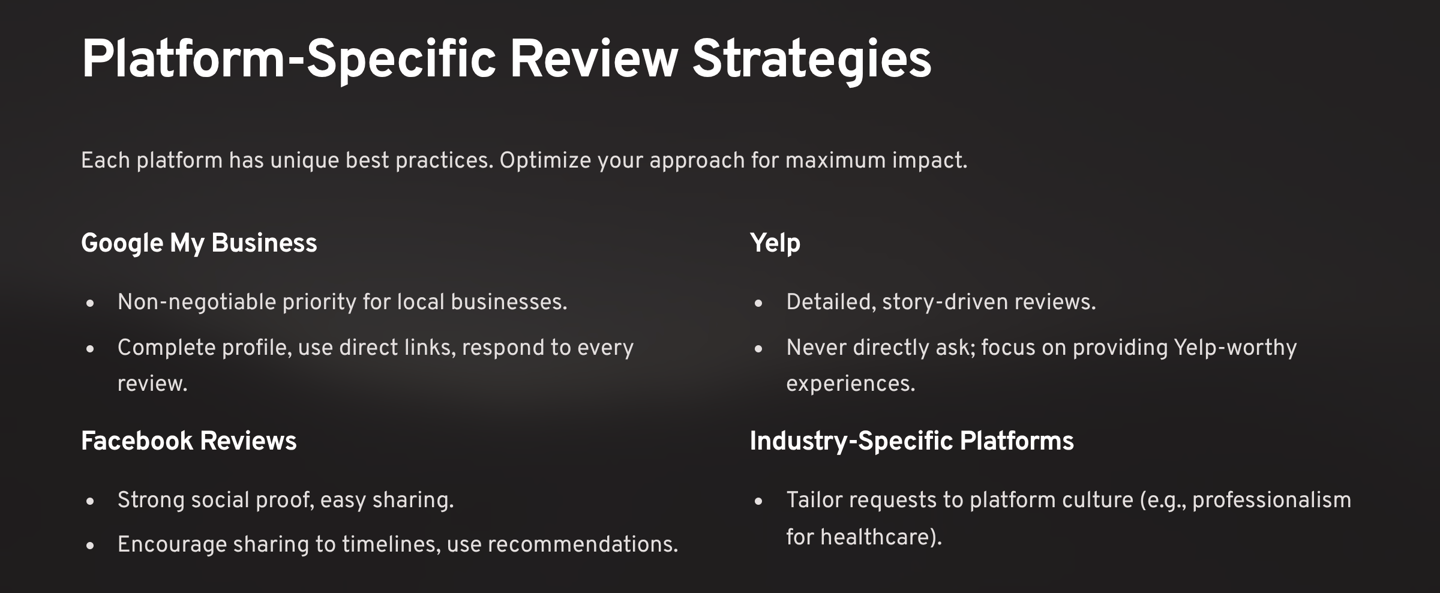 Platform-Specific Review Strategies

Each platform has unique best practices. Optimize your approach for maximum impact.

Google My Business

- Non-negotiable priority for local businesses.
- Complete profile, use direct links, respond to every review.

Facebook Reviews

- Strong social proof, easy sharing.
- Encourage sharing to timelines, use recommendations.

Yelp

- Detailed, story-driven reviews.
- Never directly ask; focus on providing Yelp-worthy experiences.

Industry-Specific Platforms

- Tailor requests to platform culture (e.g., professionalism for healthcare).